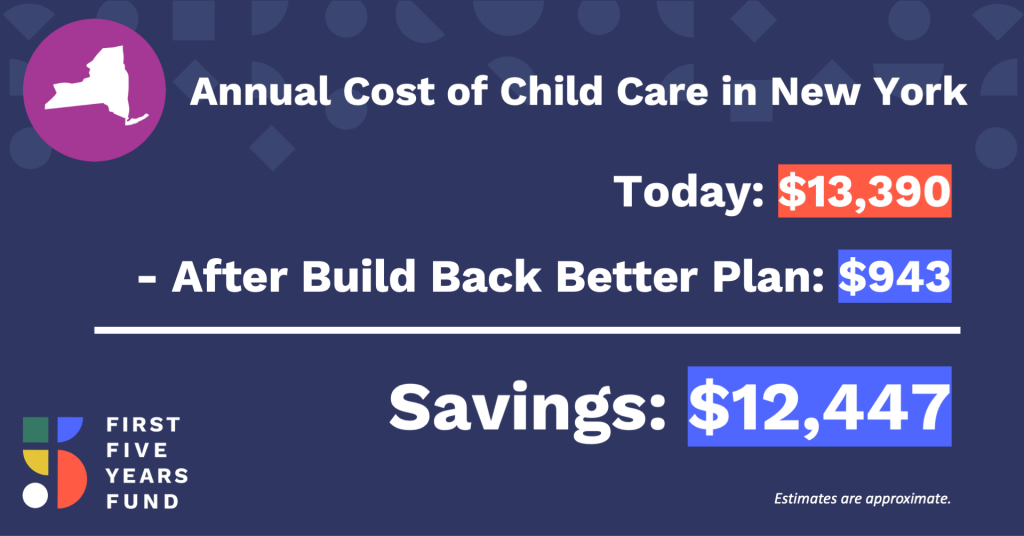 Annual Cost of Child Care in New York

Today: \$13,390

- After Build Back Better Plan: \$943

Savings: \$12,447

FIRST FIVE YEARS FUND

Estimates are approximate.